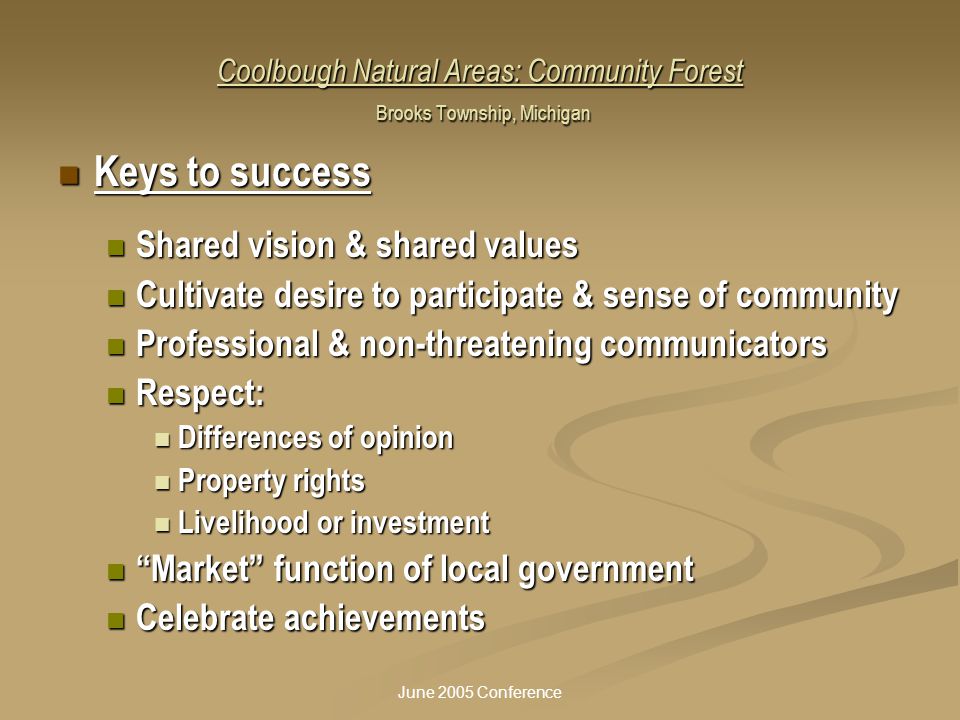 Coolbough Natural Areas: Community Forest

Brooks Township, Michigan

Keys to success

Shared vision & shared values

Cultivate desire to participate & sense of community

Professional & non-threatening communicators

Respect:

Differences of opinion

Property rights

Livelihood or investment

“Market” function of local government

Celebrate achievements

June 2005 Conference